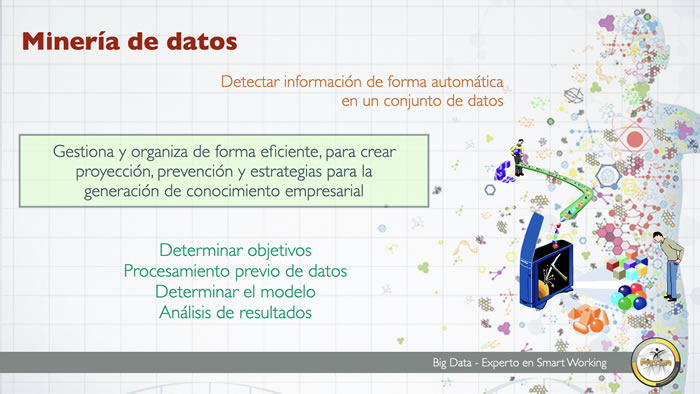 Minería de datos

Detectar información de forma automática en un conjunto de datos

Gestiona y organiza de forma eficiente, para crear proyección, prevención y estrategias para la generación de conocimiento empresarial

Determinar objetivos
Procesamiento previo de datos
Determinar el modelo
Análisis de resultados

Big Data - Experto en Smart Working